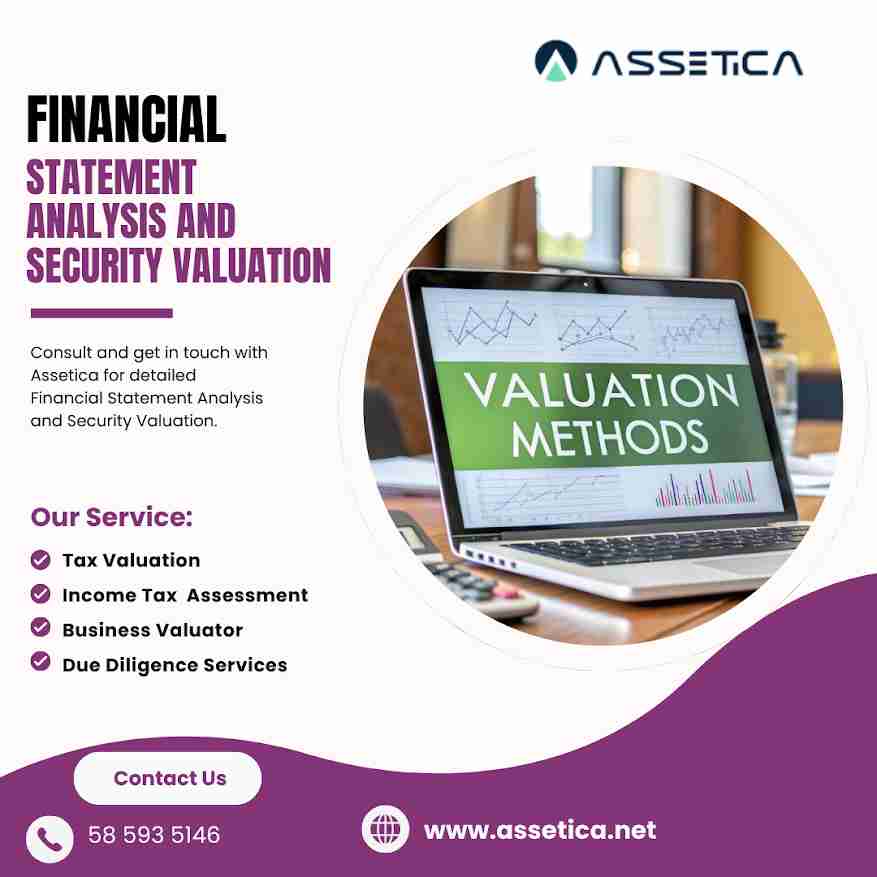 ASSETICA

FINANCIAL
STATEMENT ANALYSIS AND SECURITY VALUATION

Consult and get in touch with Assetica for detailed Financial Statement Analysis and Security Valuation.

VALUATION METHODS

Our Service:
Tax Valuation
Income Tax Assessment
Business Valuator
Due Diligence Services

Contact Us

58 593 5146

www.assetica.net